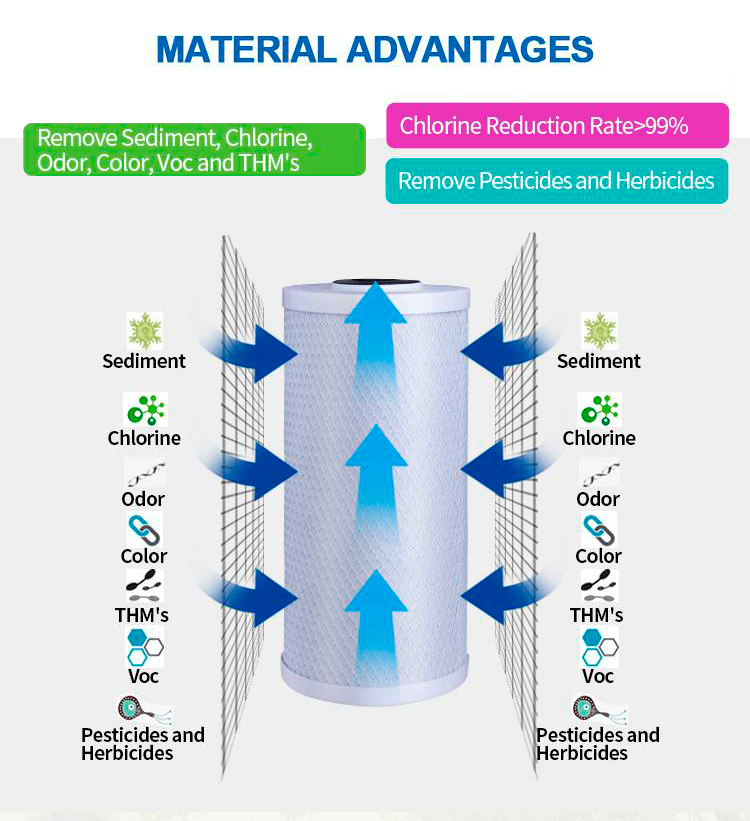 MATERIAL ADVANTAGES

Remove Sediment, Chlorine, Odor, Color, Voc and THM's

Chlorine Reduction Rate>99%

Remove Pesticides and Herbicides

Sediment

Chlorine

Odor

Color

THM's

Voc

Pesticides and Herbicides

Sediment

Chlorine

Odor

Color

THM's

Voc

Pesticides and Herbicides